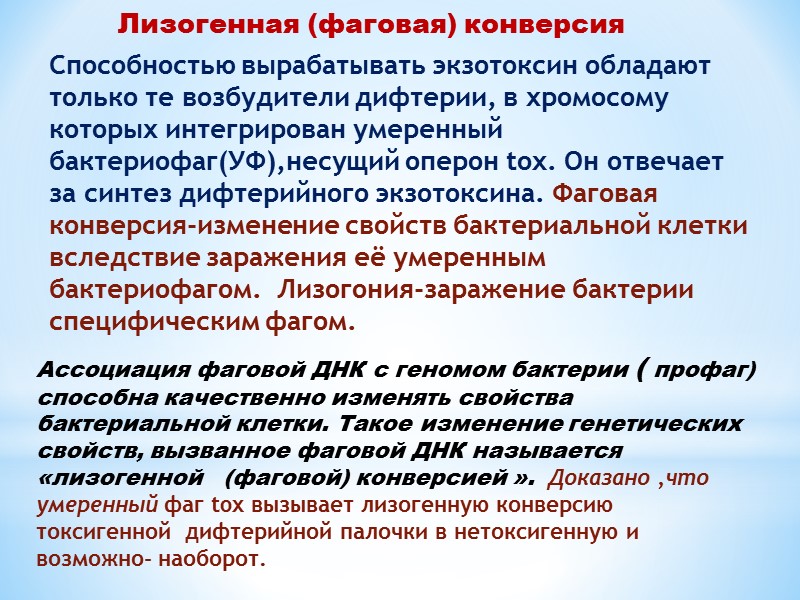 Лизогенная (фаговая) конверсия

Способностью вырабатывать экзотоксин обладают только те возбудители дифтерии, в хромосому которых интегрирован умеренный бактериофаг(УФ),несущий оперон tox. Он отвечает за синтез дифтерийного экзотоксина. Фаговая конверсия-изменение свойств бактериальной клетки вследствие заражения её умеренным бактериофагом. Лизогония-заражение бактерии специфическим фагом.

Ассоциация фаговой ДНК с геномом бактерии ( профаг) способна качественно изменять свойства бактериальной клетки. Такое изменение генетических свойств, вызванное фаговой ДНК называется «лизогенной (фаговой) конверсией ». Доказано ,что умеренный фаг tox вызывает лизогенную конверсию токсигенной дифтерийной палочки в нетоксигенную и возможно- наоборот.